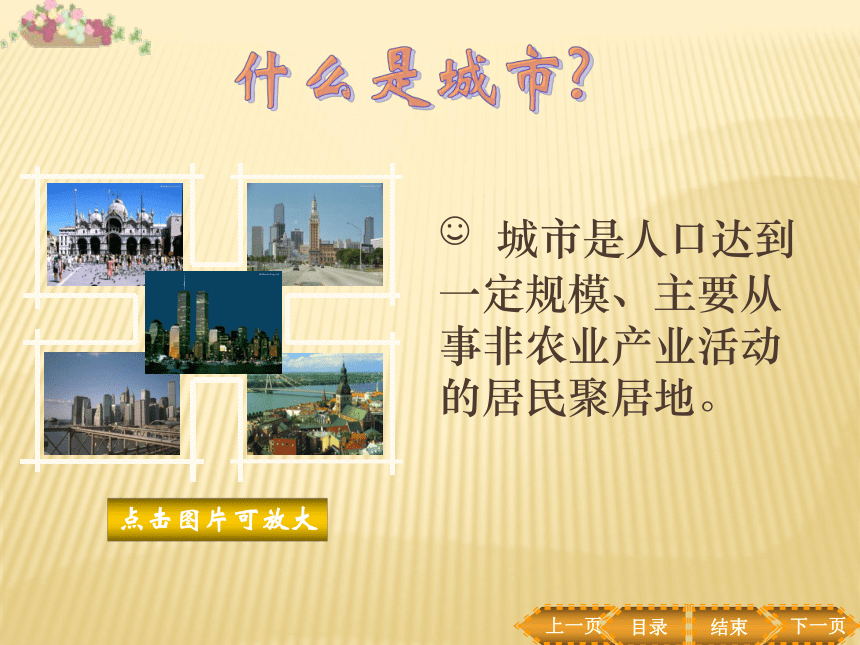 什么是城市?

☺ 城市是人口达到一定规模、主要从事非农业产业活动的居民聚居地。

点击图片可放大

上一页 目录 结束 下一页